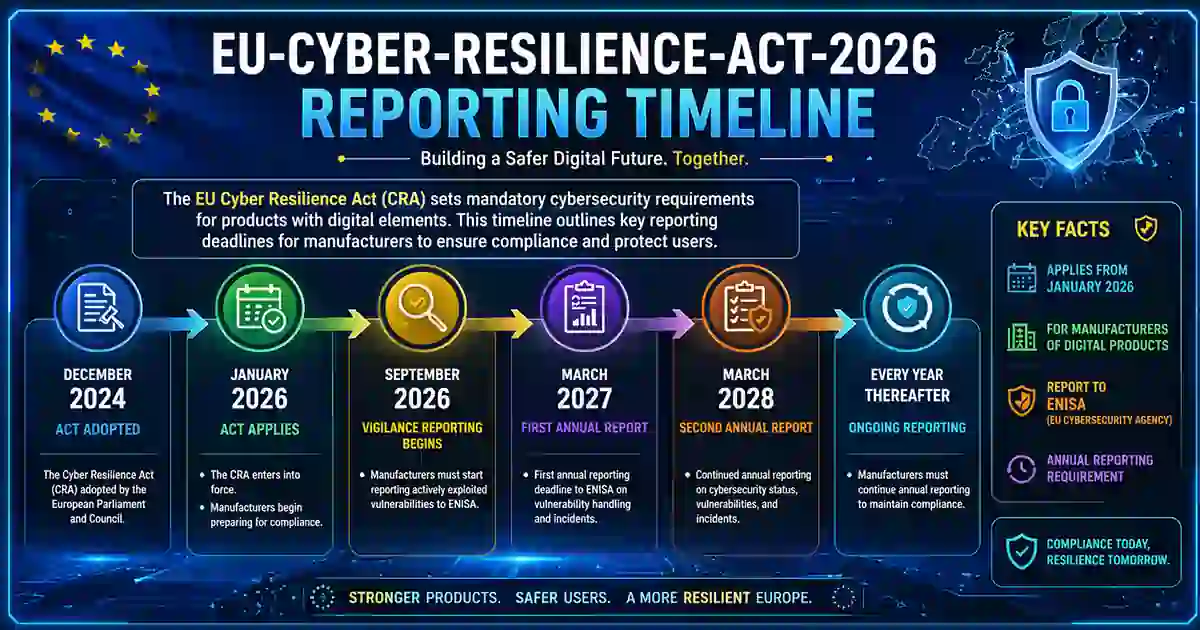 EU-CYBER-RESILIENCE-ACT-2026
REPORTING TIMELINE

Building a Safer Digital Future. Together.

The EU Cyber Resilience Act (CRA) sets mandatory cybersecurity requirements for products with digital elements. This timeline outlines key reporting deadlines for manufacturers to ensure compliance and protect users.

DECEMBER 2024
ACT ADOPTED
The Cyber Resilience Act (CRA) adopted by the European Parliament and Council.

JANUARY 2026
ACT APPLIES
• The CRA enters into force.
• Manufacturers begin preparing for compliance.

SEPTEMBER 2026
VIGILANCE REPORTING BEGINS
• Manufacturers must start reporting actively exploited vulnerabilities to ENISA.

MARCH 2027
FIRST ANNUAL REPORT
• First annual reporting deadline to ENISA on vulnerability handling and incidents.

MARCH 2028
SECOND ANNUAL REPORT
• Continued annual reporting on cybersecurity status, vulnerabilities, and incidents.

EVERY YEAR THEREAFTER
ONGOING REPORTING
• Manufacturers must continue annual reporting to maintain compliance.

KEY FACTS
APPLIES FROM JANUARY 2026
FOR MANUFACTURERS OF DIGITAL PRODUCTS
REPORT TO ENISA (EU CYBERSECURITY AGENCY)
ANNUAL REPORTING REQUIREMENT

COMPLIANCE TODAY, RESILIENCE TOMORROW.

STRONGER PRODUCTS. SAFER USERS. A MORE RESILIENT EUROPE.